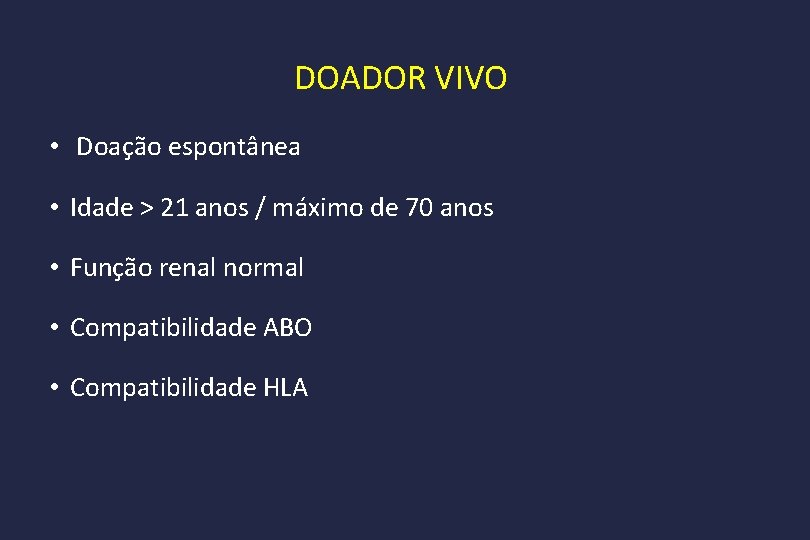 DOADOR VIVO

• Doação espontânea

• Idade > 21 anos / máximo de 70 anos

• Função renal normal

• Compatibilidade ABO

• Compatibilidade HLA